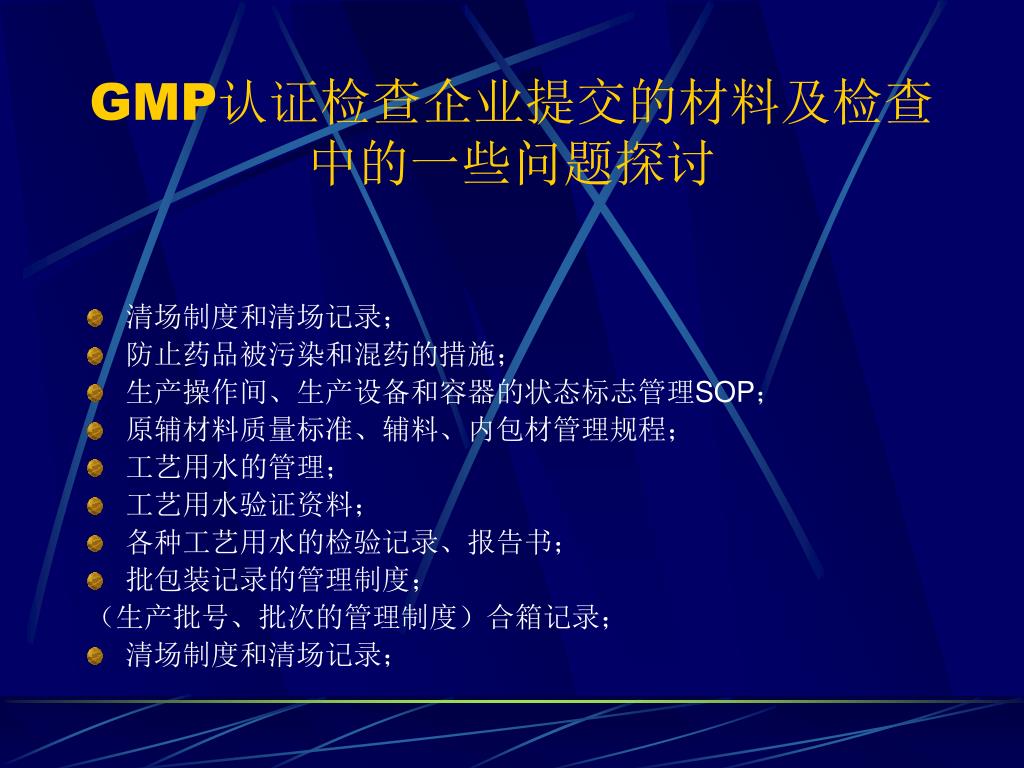 GMP认证检查企业提交的材料及检查中的一些问题探讨

清场制度和清场记录；
防止药品被污染和混药的措施；
生产操作间、生产设备和容器的状态标志管理SOP；
原辅材料质量标准、辅料、内包材管理规程；
工艺用水的管理；
工艺用水验证资料；
各种工艺用水的检验记录、报告书；
批包装记录的管理制度；
（生产批号、批次的管理制度）合箱记录；
清场制度和清场记录；